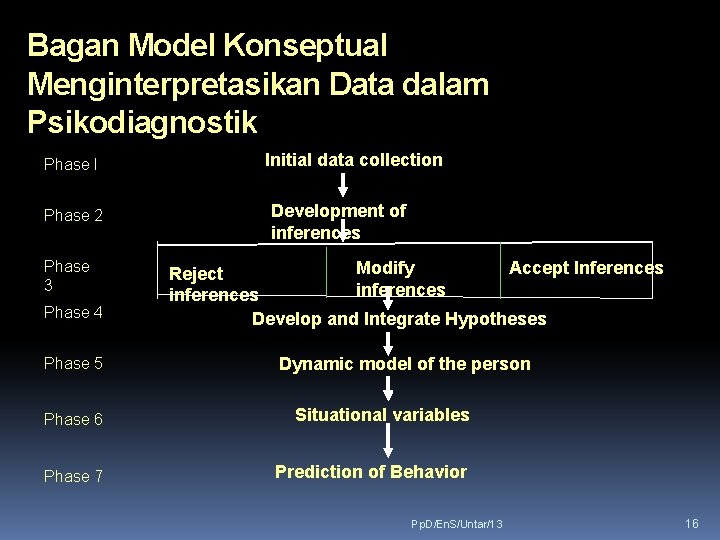 Bagan Model Konseptual Menginterpretasikan Data dalam Psikodiagnostik

Phase I

Initial data collection

Phase 2

Development of inferences

Phase 3

Reject inferences

Modify inferences

Accept Inferences

Phase 4

Develop and Integrate Hypotheses

Phase 5

Dynamic model of the person

Phase 6

Situational variables

Phase 7

Prediction of Behavior

PpD/EnS/Untar/13

16